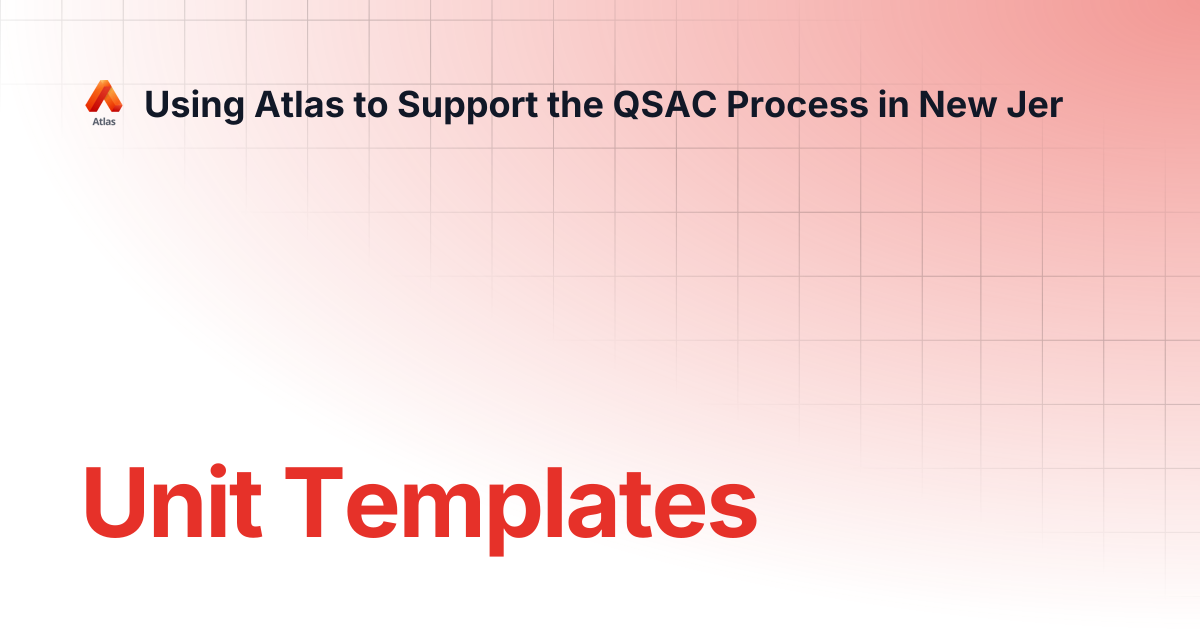 Atlas

Using Atlas to Support the QSAC Process in New Jer

Unit Templates